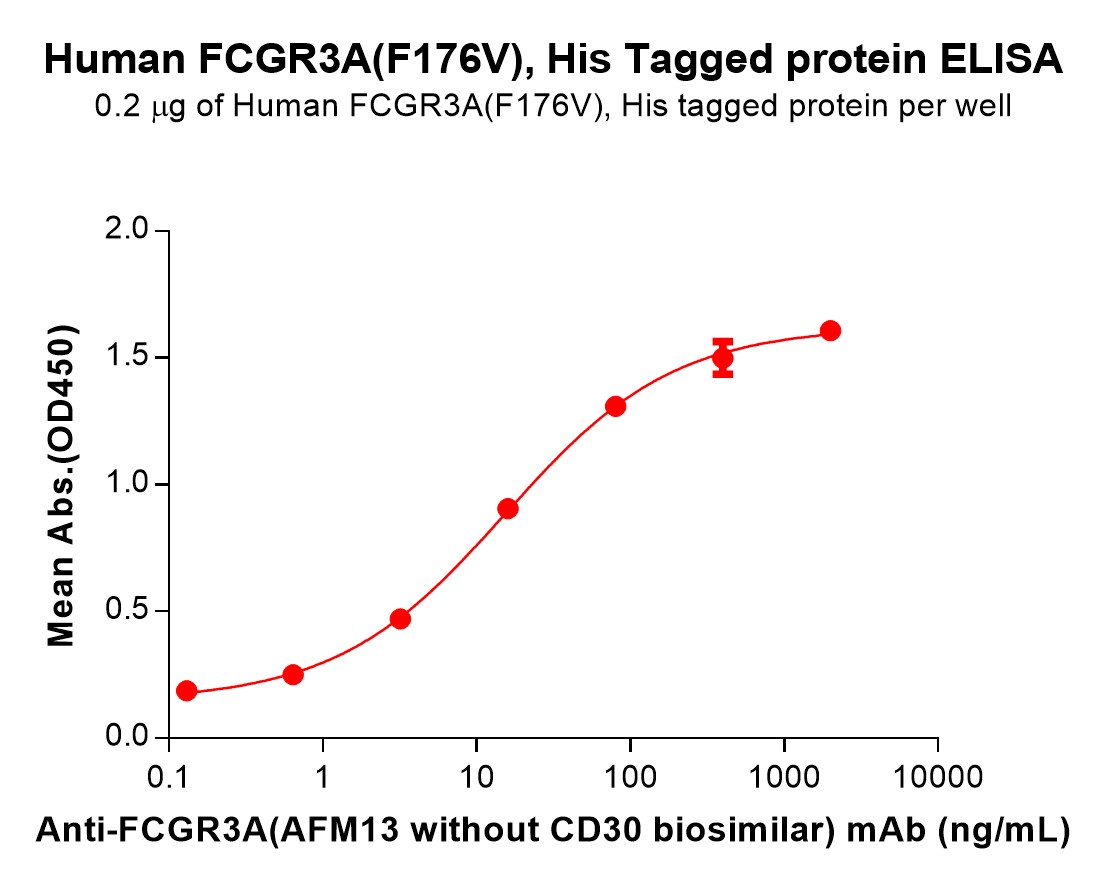 Human FCGR3A(F176V), His Tagged protein ELISA
0.2 μg of Human FCGR3A(F176V), His tagged protein per well

Mean Abs.(OD450)

2.0
1.5
1.0
0.5
0.0

0.1
1
10
100
1000
10000

Anti-FCGR3A(AFM13 without CD30 biosimilar) mAb (ng/mL)